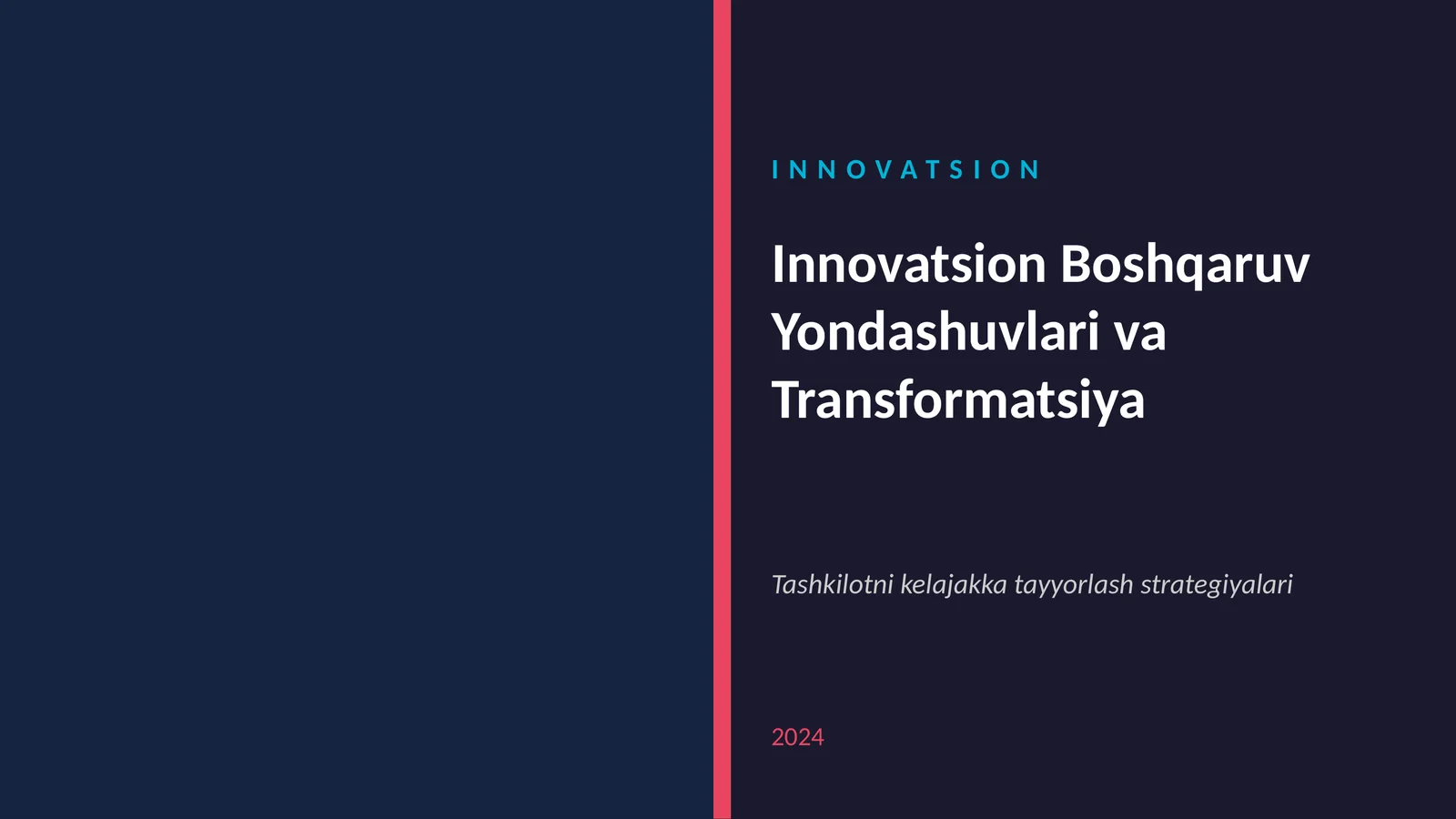 INNOVATSION

Innovatsion Boshqaruv Yondashuvlari va Transformatsiya

Tashkilotni kelajakka tayyorlash strategiyalari

2024